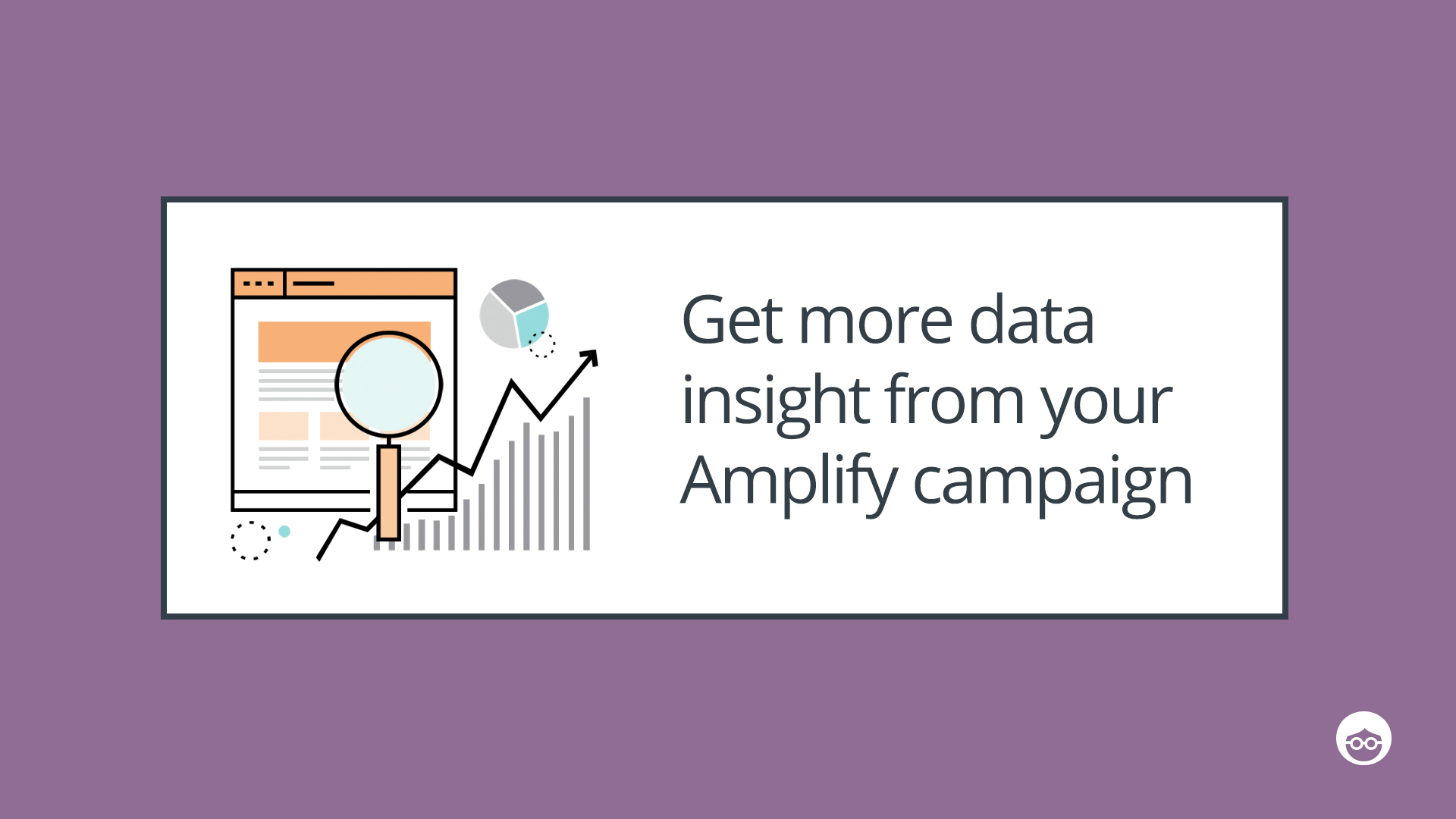 Get more data insight from your Amplify campaign